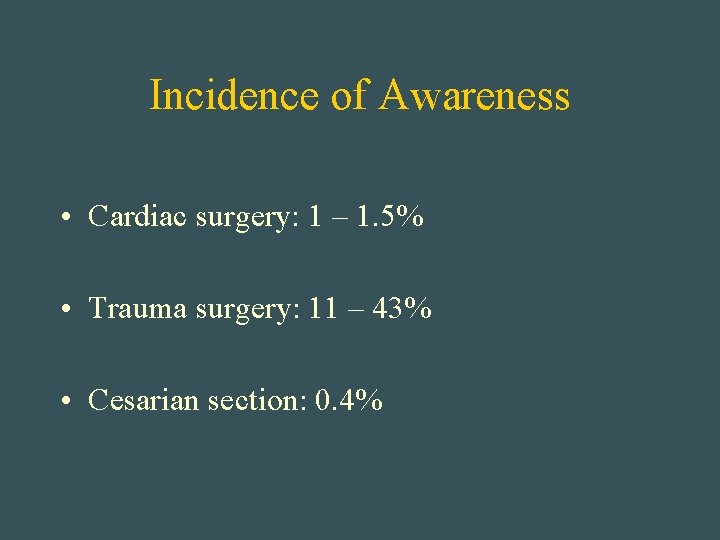 Incidence of Awareness

• Cardiac surgery: 1 – 1.5%

• Trauma surgery: 11 – 43%

• Cesarian section: 0.4%